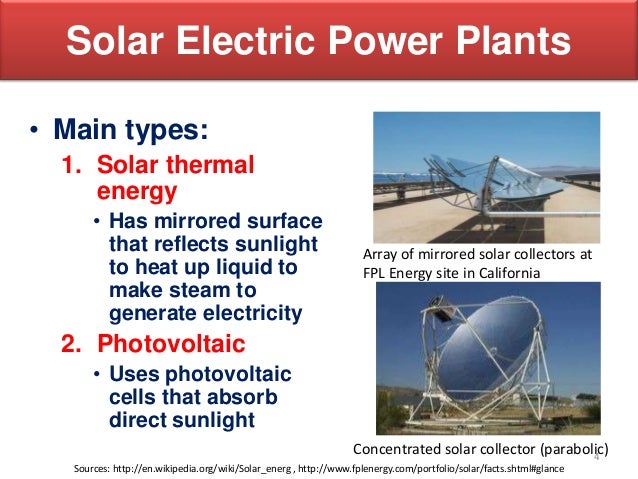 Solar Electric Power Plants

• Main types:
1. Solar thermal energy
• Has mirrored surface that reflects sunlight to heat up liquid to make steam to generate electricity
2. Photovoltaic
• Uses photovoltaic cells that absorb direct sunlight

Array of mirrored solar collectors at FPL Energy site in California

Concentrated solar collector (parabolic)

4

Sources: http://en.wikipedia.org/wiki/Solar_energ , http://www.fplenergy.com/portfolio/solar/facts.shtml#glance